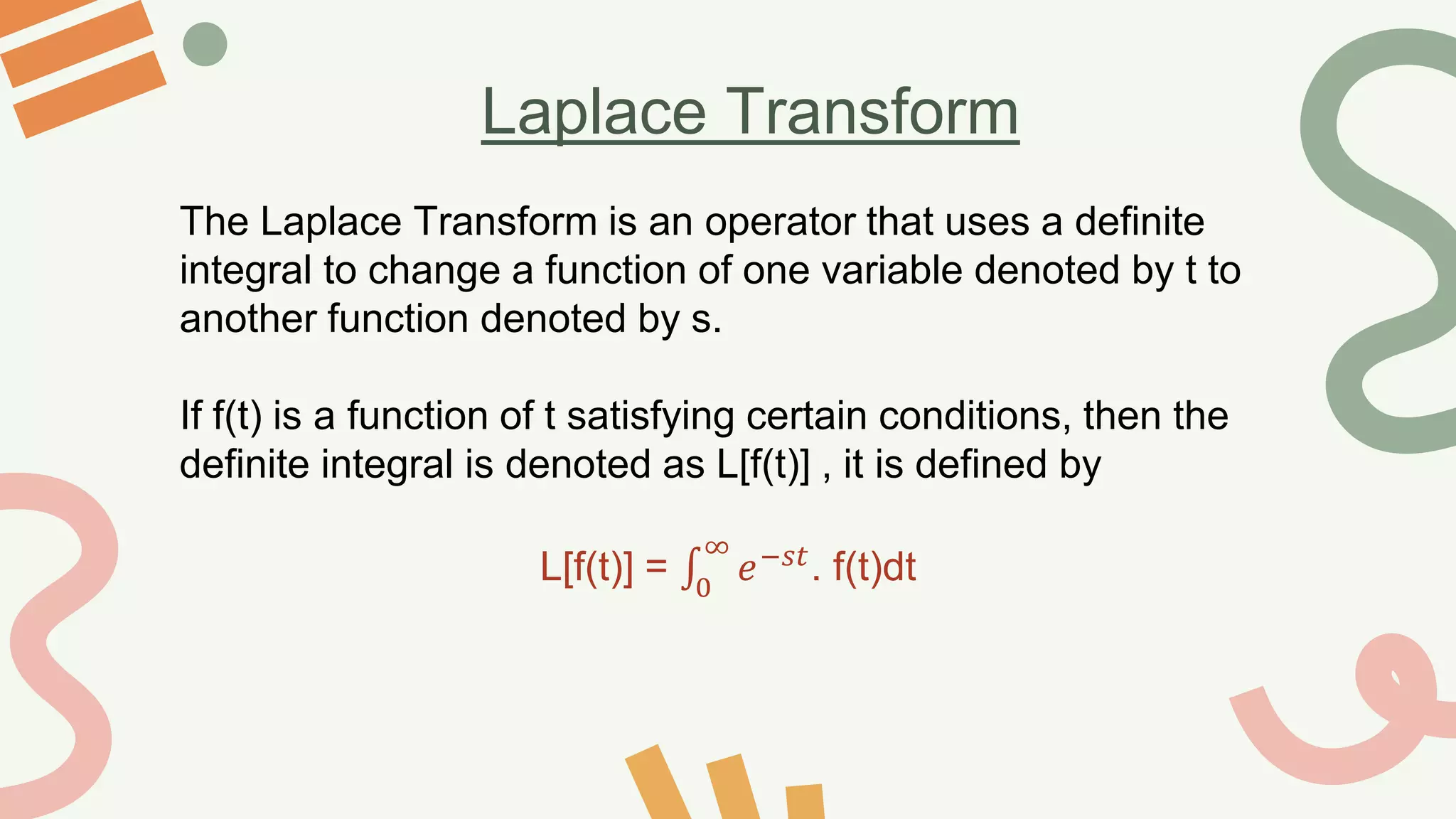 Laplace Transform

The Laplace Transform is an operator that uses a definite integral to change a function of one variable denoted by t to another function denoted by s.

If f(t) is a function of t satisfying certain conditions, then the definite integral is denoted as L[f(t)] , it is defined by

$L[f(t)] = \int_0^\infty e^{-st}. f(t)dt$